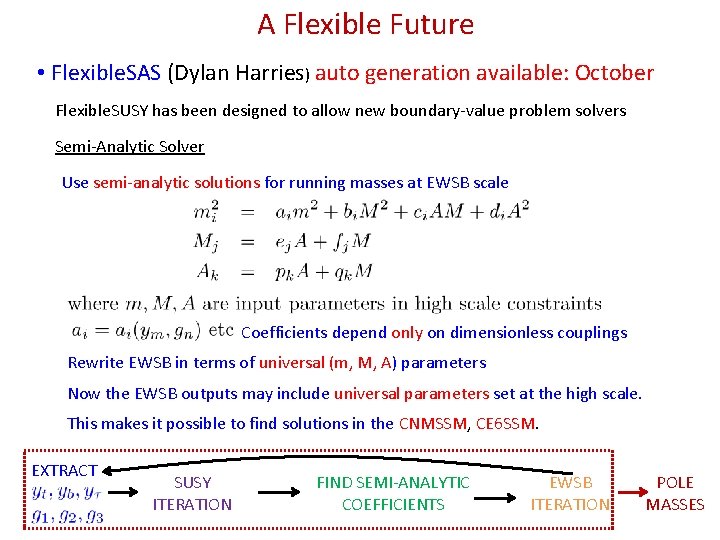 A Flexible Future

• FlexibleSAS (Dylan Harries) auto generation available: October

FlexibleSUSY has been designed to allow new boundary-value problem solvers

Semi-Analytic Solver

Use semi-analytic solutions for running masses at EWSB scale

$m_i^2 = a_i m^2 + b_i M^2 + c_i AM + d_i A^2$
$M_j = e_j A + f_j M$
$A_k = p_k A + q_k M$

where $m, M, A$ are input parameters in high scale constraints

$a_i = a_i(y_m, g_n)$ etc Coefficients depend only on dimensionless couplings

Rewrite EWSB in terms of universal (m, M, A) parameters

Now the EWSB outputs may include universal parameters set at the high scale.

This makes it possible to find solutions in the CNMSSM, CE6SSM.

EXTRACT $y_t, y_b, y_\tau$ $g_1, g_2, g_3$ SUSY ITERATION FIND SEMI-ANALYTIC COEFFICIENTS EWSB ITERATION POLE MASSES